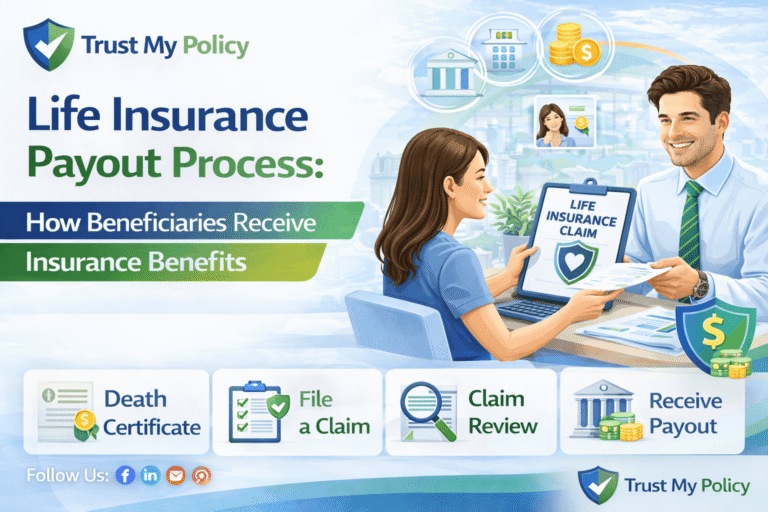 Trust My Policy

Life Insurance Payout Process:

How Beneficiaries Receive Insurance Benefits

LIFE INSURANCE CLAIM

Death Certificate

File a Claim

Claim Review

Receive Payout

Follow Us:

Trust My Policy